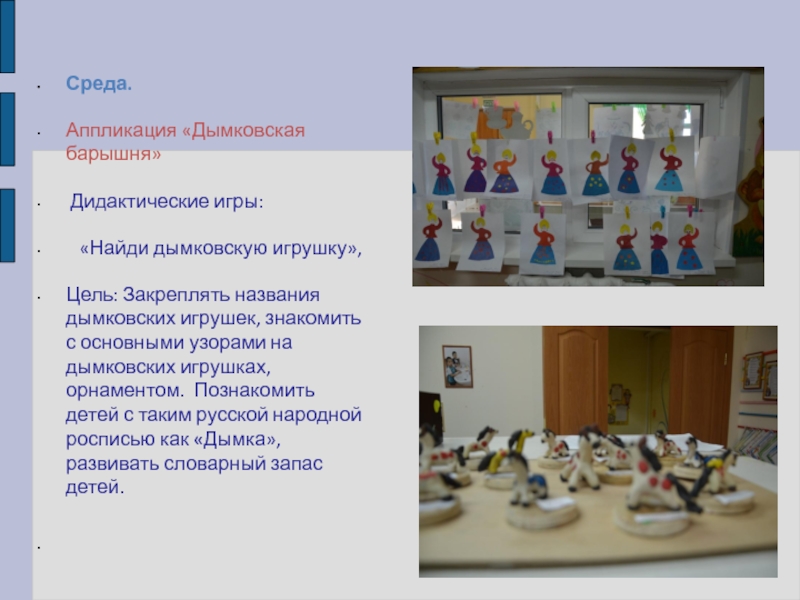 Среда.

Аппликация «Дымковская барышня»

Дидактические игры:

«Найди дымковскую игрушку»,

Цель: Закреплять названия дымковских игрушек, знакомить с основными узорами на дымковских игрушках, орнаментом. Познакомить детей с таким русской народной росписью как «Дымка», развивать словарный запас детей.